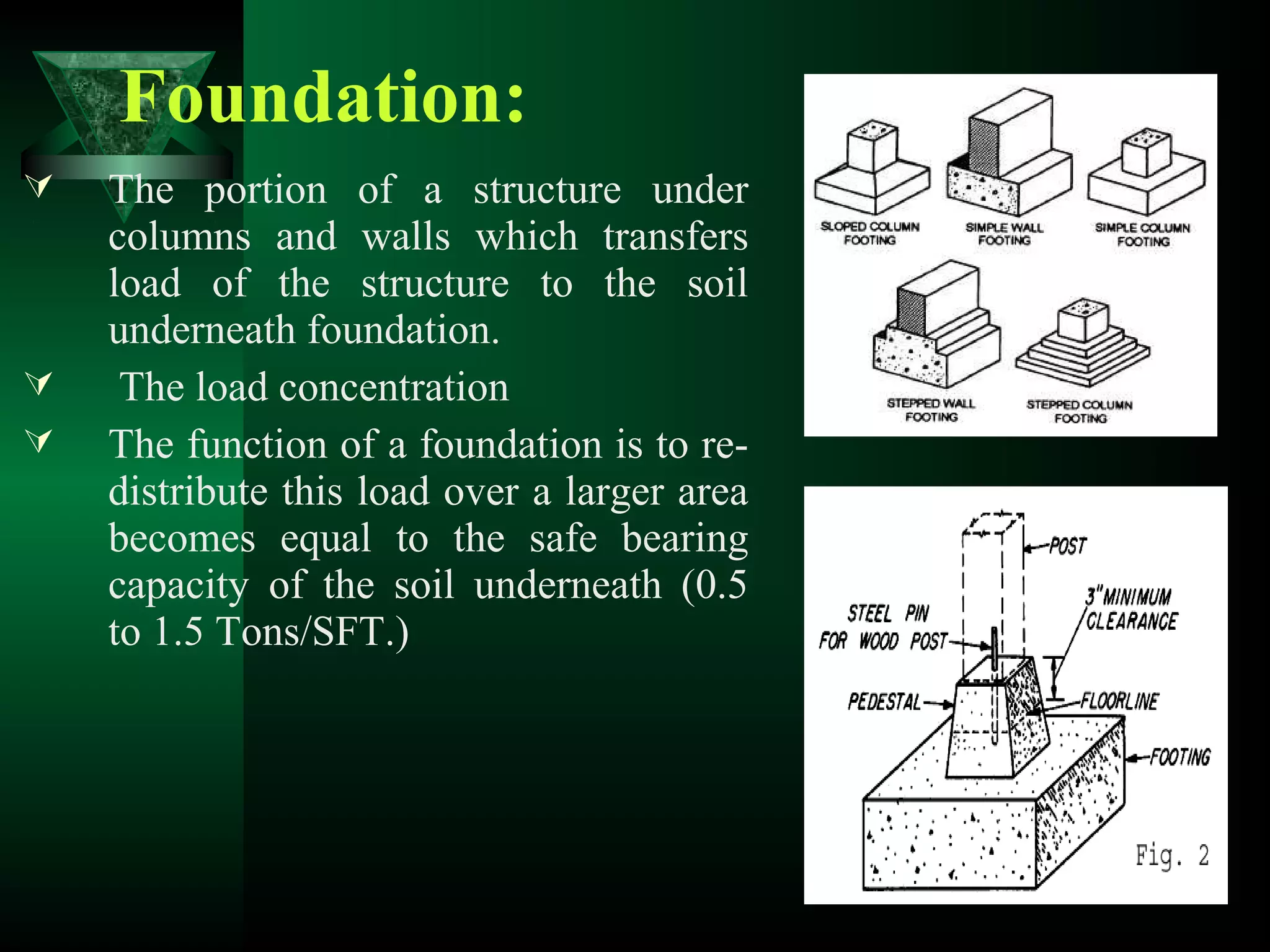 Foundation:

The portion of a structure under columns and walls which transfers load of the structure to the soil underneath foundation.

The load concentration

The function of a foundation is to re-distribute this load over a larger area becomes equal to the safe bearing capacity of the soil underneath (0.5 to 1.5 Tons/SFT.)

SLOPED COLUMN FOOTING
SIMPLE WALL FOOTING
SIMPLE COLUMN FOOTING
STEPPED WALL FOOTING
STEPPED COLUMN FOOTING

POST
3" MINIMUM CLEARANCE
STEEL PIN FOR WOOD POST
PEDESTAL
FLOORLINE
FOOTING
Fig. 2